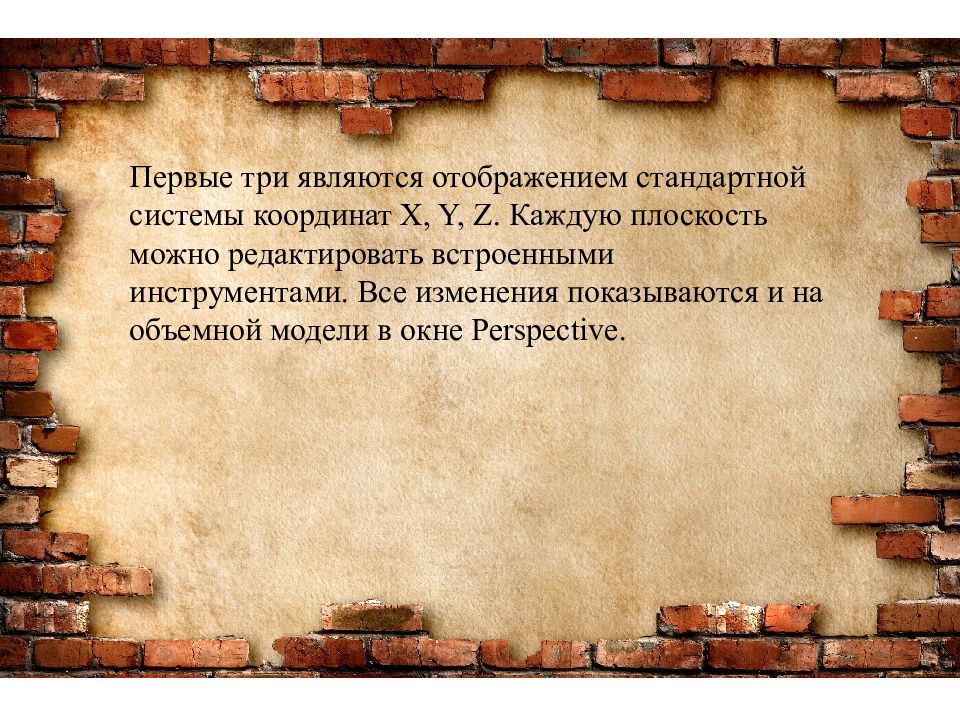 Первые три являются отображением стандартной системы координат X, Y, Z. Каждую плоскость можно редактировать встроенными инструментами. Все изменения показываются и на объемной модели в окне Perspective.